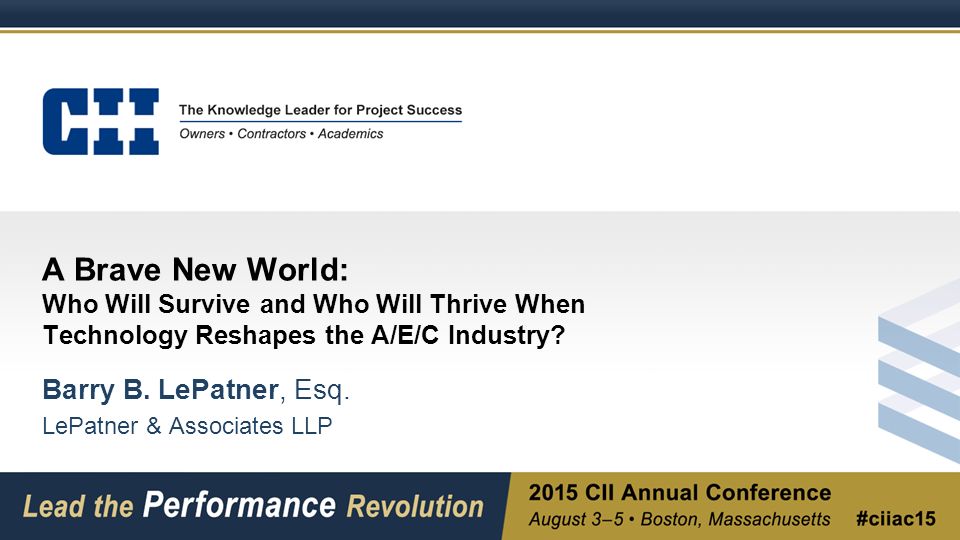 CII
The Knowledge Leader for Project Success
Owners • Contractors • Academics

A Brave New World:
Who Will Survive and Who Will Thrive When Technology Reshapes the A/E/C Industry?

Barry B. LePatner, Esq.
LePatner & Associates LLP

Lead the Performance Revolution

2015 CII Annual Conference
August 3–5 • Boston, Massachusetts #ciiac15